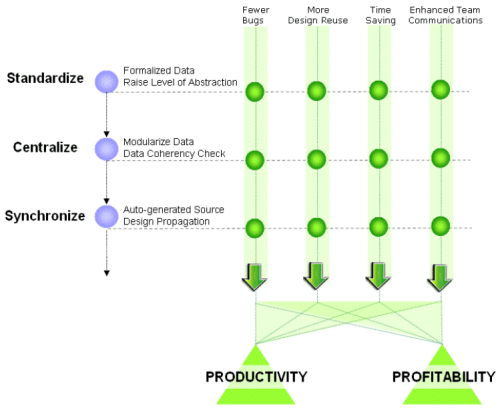 Fewer Bugs

More Design Reuse

Time Saving

Enhanced Team Communications

Standardize

Formalized Data
Raise Level of Abstraction

Centralize

Modularize Data
Data Coherency Check

Synchronize

Auto-generated Source
Design Propagation

PRODUCTIVITY

PROFITABILITY